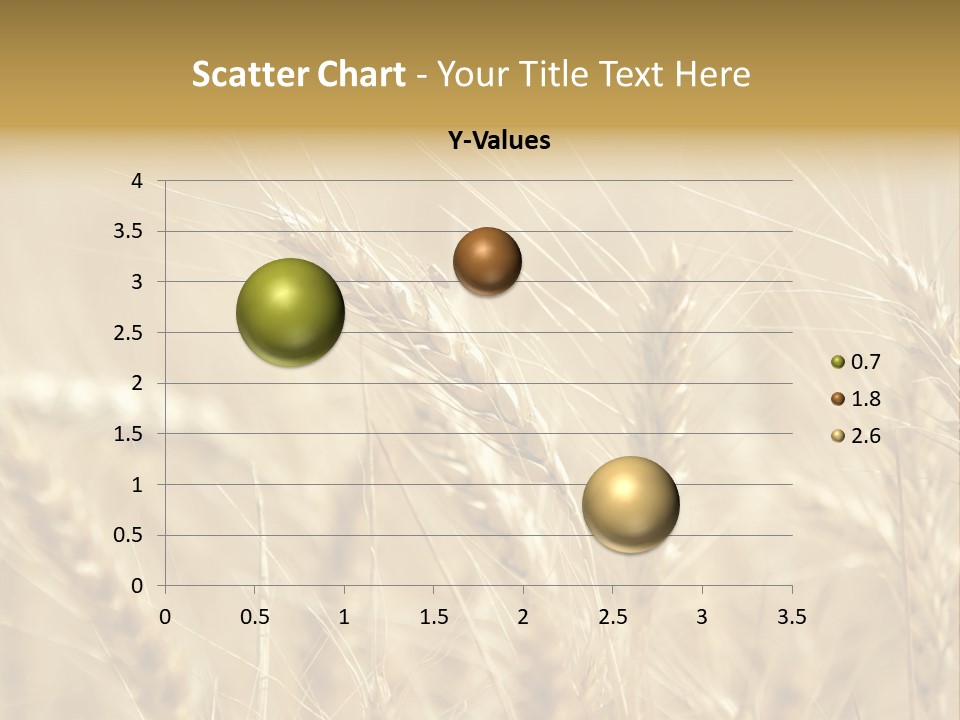 Scatter Chart - Your Title Text Here

Y-Values

4
3.5
3
2.5
2
1.5
1
0.5
0

0 0.5 1 1.5 2 2.5 3 3.5

0.7
1.8
2.6